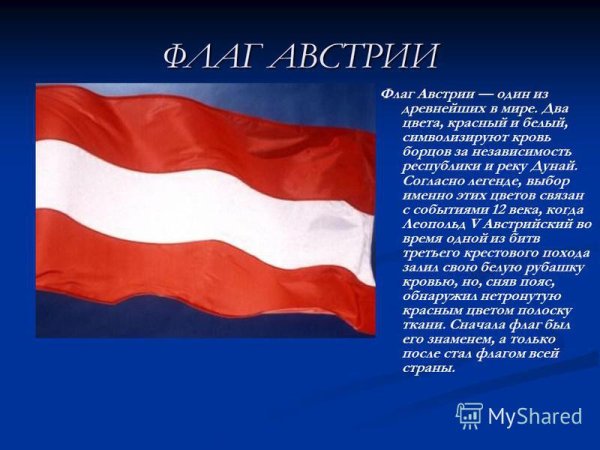 ФЛАГ АВСТРИИ

Флаг Австрии — один из древнейших в мире. Два цвета, красный и белый, символизируют кровь борцов за независимость республики и реку Дунай. Согласно легенде, выбор именно этих цветов связан с событиями 12 века, когда Леопольд V Австрийский во время одной из битв третьего крестового похода залил свою белую рубашку кровью, но, сняв пояс, обнаружил нетронутую красным цветом полоску ткани. Сначала флаг был его знаменем, а только после стал флагом всей страны.

MyShared